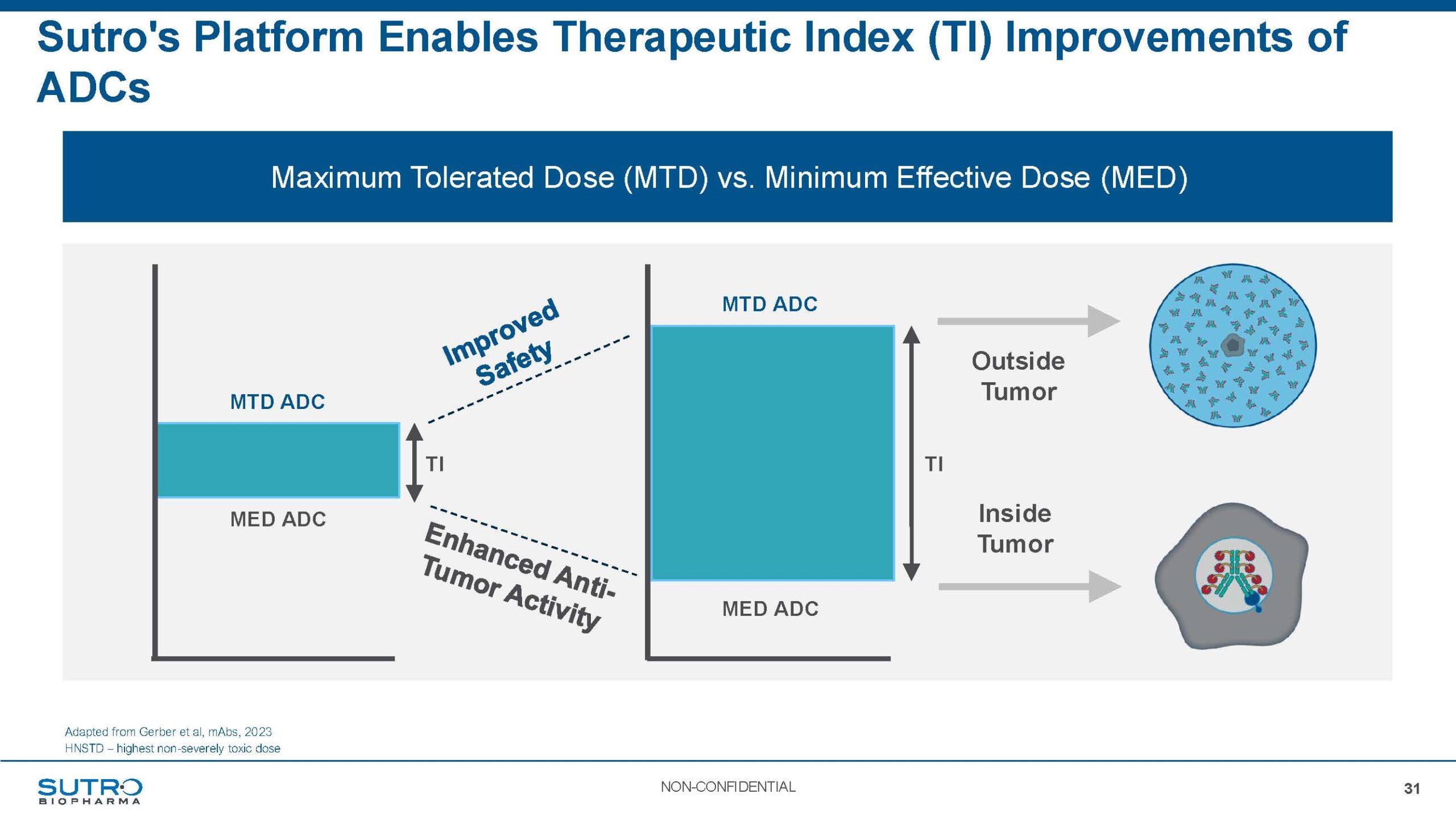 Sutro's Platform Enables Therapeutic Index (TI) Improvements of ADCs

Maximum Tolerated Dose (MTD) vs. Minimum Effective Dose (MED)

MTD ADC

TI

MED ADC

Improved Safety

Enhanced Anti-Tumor Activity

MTD ADC

TI

MED ADC

Outside Tumor

Inside Tumor

Adapted from Gerber et al, mAbs, 2023
HNSTD – highest non-severely toxic dose

SUTRO BIOPHARMA

NON-CONFIDENTIAL

31